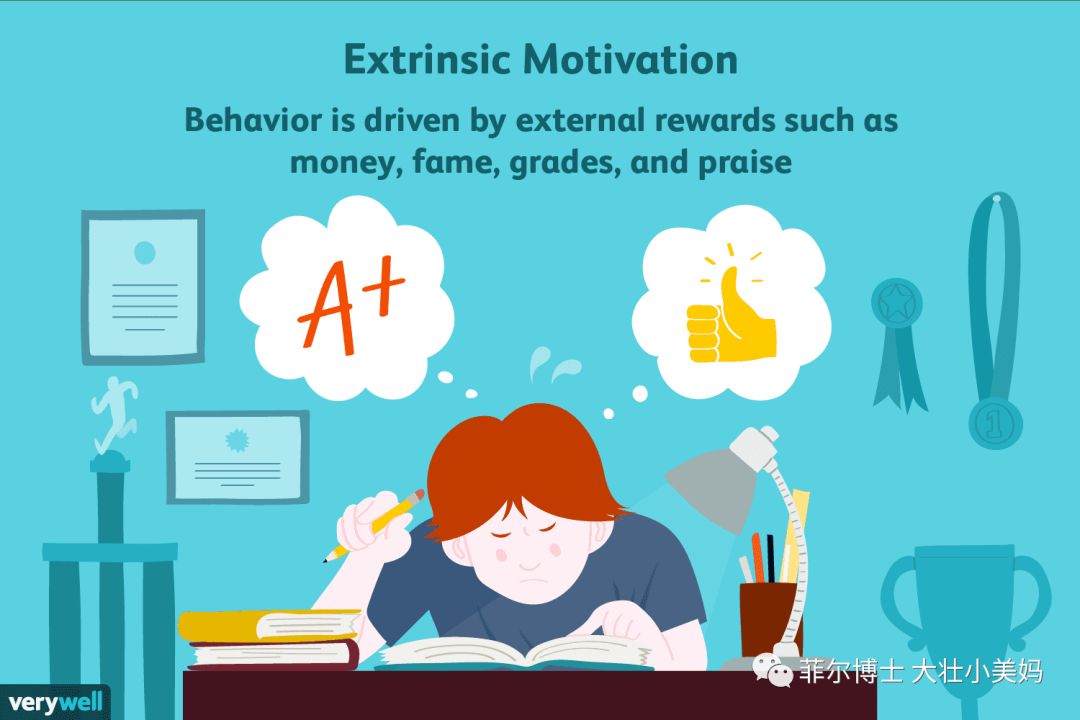 Extrinsic Motivation

Behavior is driven by external rewards such as money, fame, grades, and praise

A+

1

verywell

菲尔博士 大壮小美妈